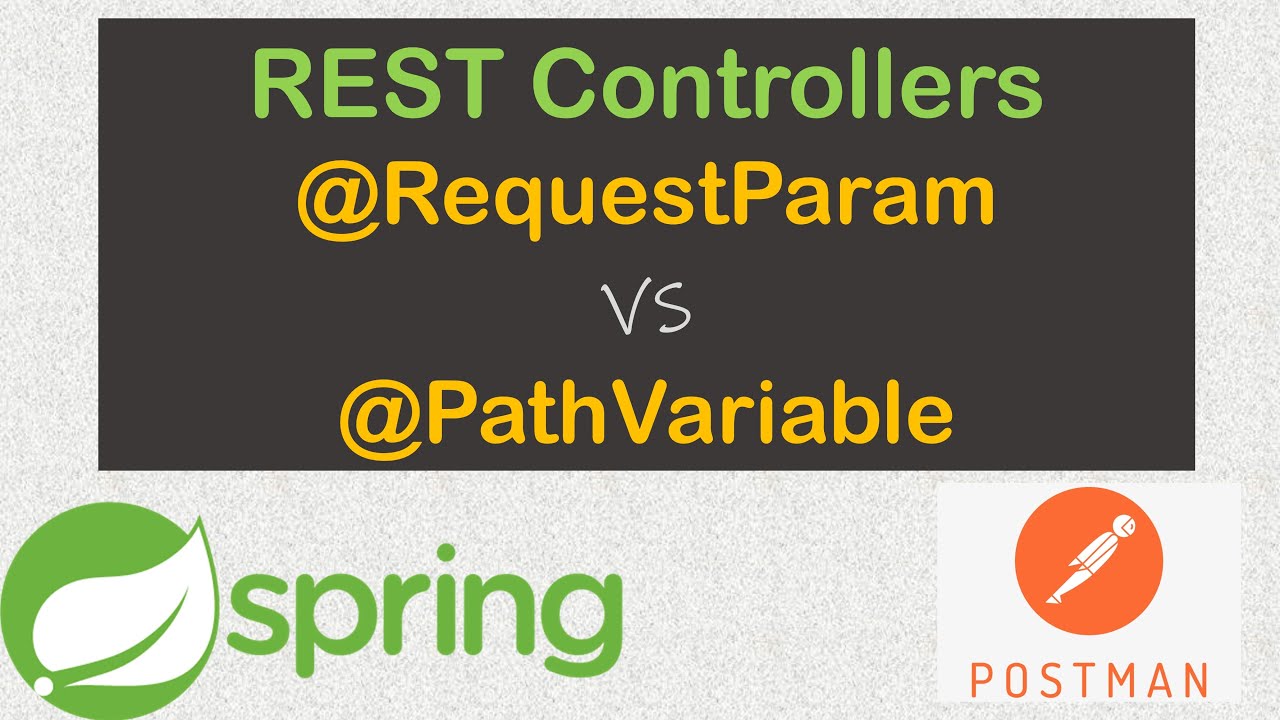 REST Controllers
@RequestParam
VS
@PathVariable

spring

POSTMAN